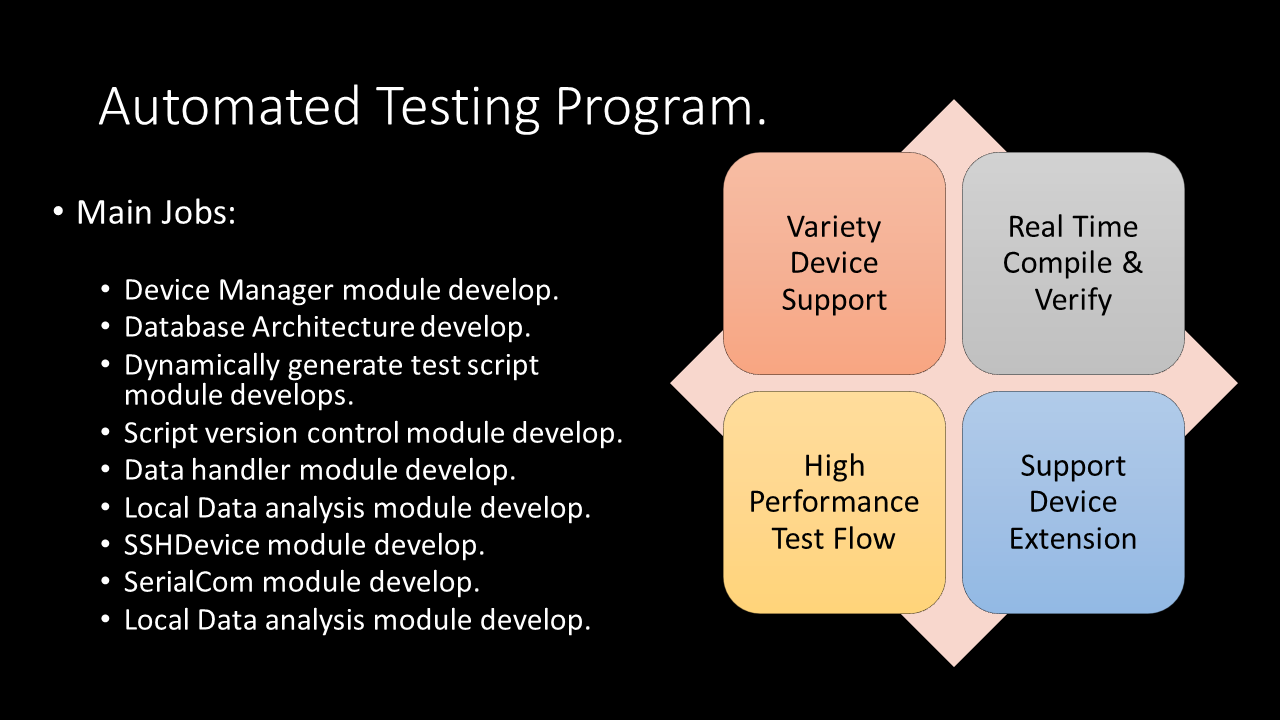 Automated Testing Program.

• Main Jobs:

• Device Manager module develop.
• Database Architecture develop.
• Dynamically generate test script module develops.
• Script version control module develop.
• Data handler module develop.
• Local Data analysis module develop.
• SSHDevice module develop.
• SerialCom module develop.
• Local Data analysis module develop.

Variety Device Support

Real Time Compile & Verify

High Performance Test Flow

Support Device Extension